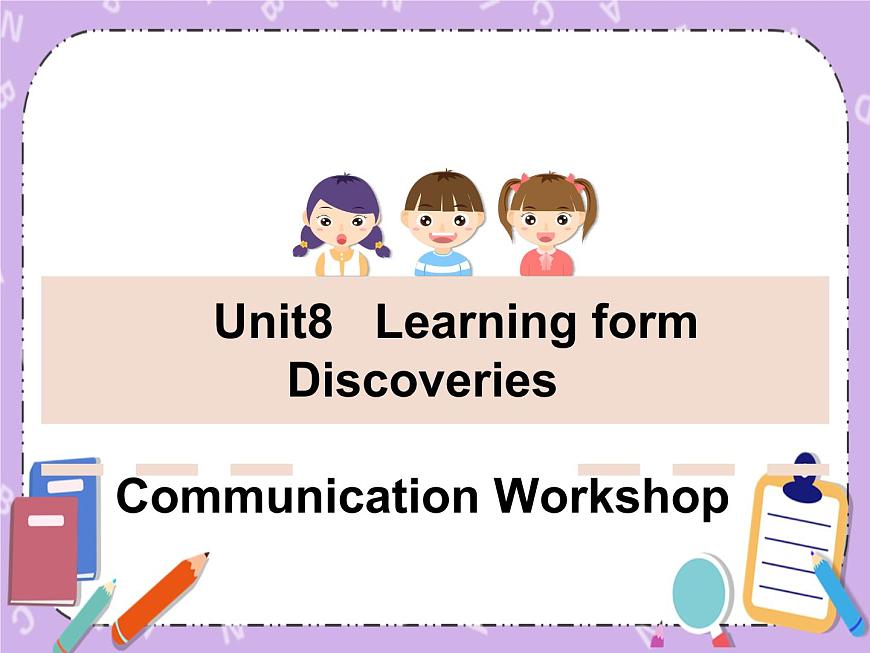 Unit8 Learning form Discoveries

Communication Workshop